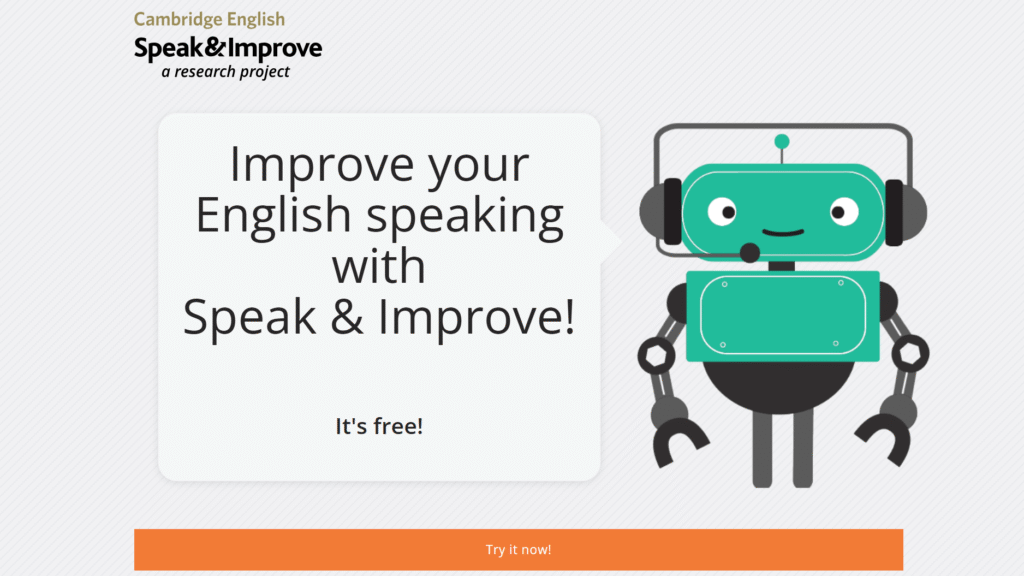 Cambridge English
Speak&Improve
a research project

Improve your English speaking with Speak & Improve!

It's free!

Try it now!